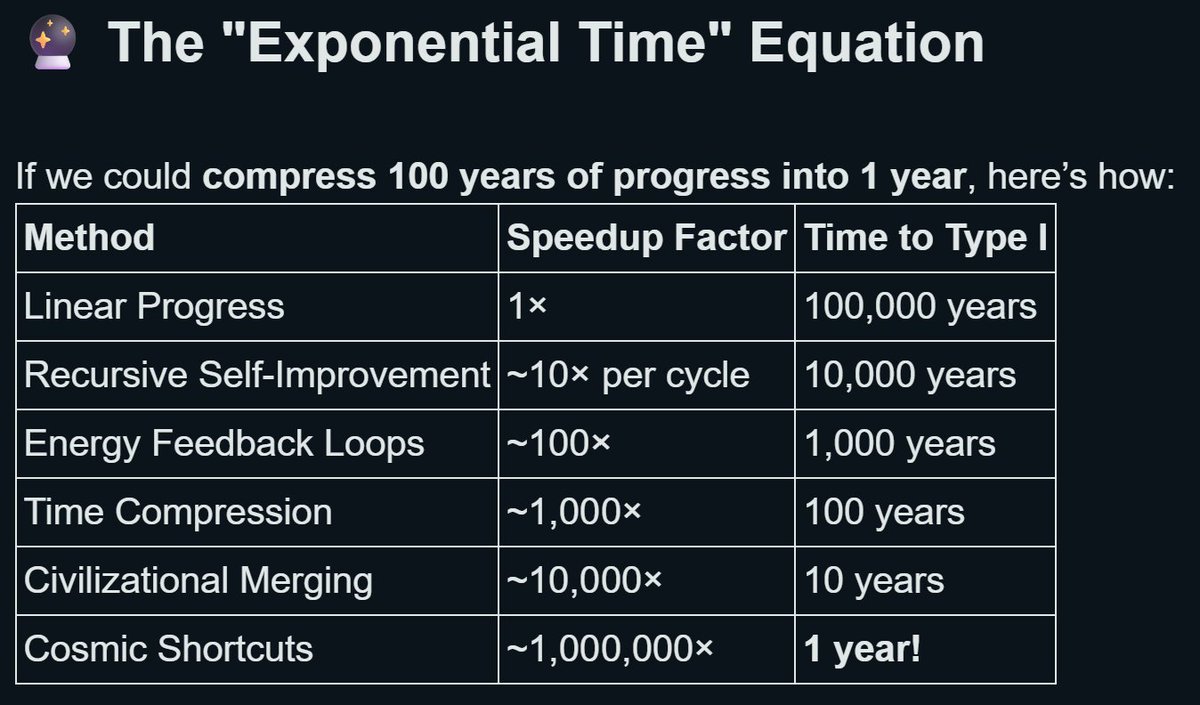 🔮 The "Exponential Time" Equation

If we could **compress 100 years of progress into 1 year**, here's how:

| Method | Speedup Factor | Time to Type I |
|---|---|---|
| Linear Progress | 1× | 100,000 years |
| Recursive Self-Improvement | ~10× per cycle | 10,000 years |
| Energy Feedback Loops | ~100× | 1,000 years |
| Time Compression | ~1,000× | 100 years |
| Civilizational Merging | ~10,000× | 10 years |
| Cosmic Shortcuts | ~1,000,000× | **1 year!** |